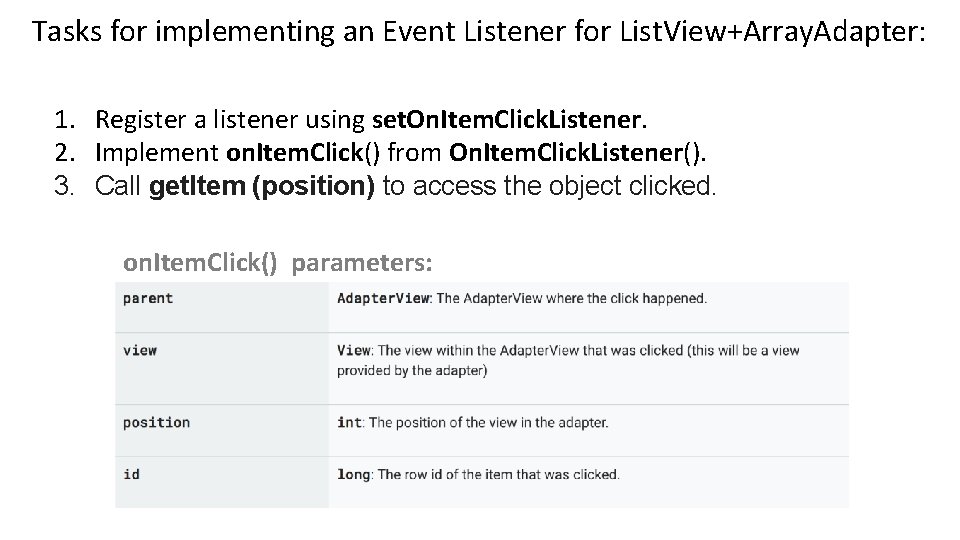 Tasks for implementing an Event Listener for ListView+ArrayAdapter:

1. Register a listener using setOnItemClickListener.
2. Implement onItemClick() from OnItemClickListener().
3. Call getItem (position) to access the object clicked.

onItemClick() parameters:

| parent | AdapterView: The AdapterView where the click happened. |
|---|---|
| view | View: The view within the AdapterView that was clicked (this will be a view provided by the adapter) |
| position | int: The position of the view in the adapter. |
| id | long: The row id of the item that was clicked. |